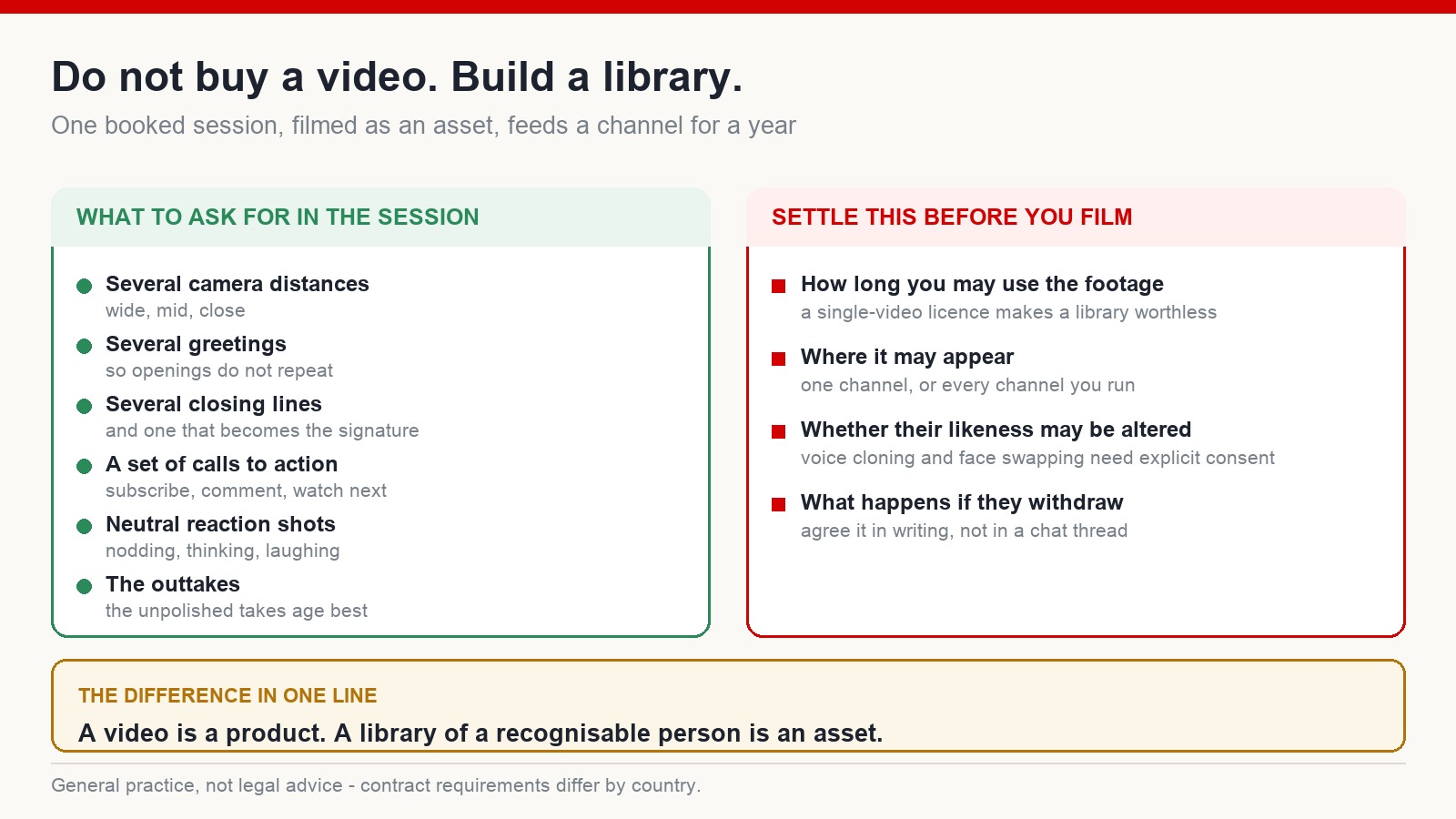 Do not buy a video. Build a library.

One booked session, filmed as an asset, feeds a channel for a year

WHAT TO ASK FOR IN THE SESSION

Several camera distances
wide, mid, close

Several greetings
so openings do not repeat

Several closing lines
and one that becomes the signature

A set of calls to action
subscribe, comment, watch next

Neutral reaction shots
nodding, thinking, laughing

The outtakes
the unpolished takes age best

SETTLE THIS BEFORE YOU FILM

How long you may use the footage
a single-video licence makes a library worthless

Where it may appear
one channel, or every channel you run

Whether their likeness may be altered
voice cloning and face swapping need explicit consent

What happens if they withdraw
agree it in writing, not in a chat thread

THE DIFFERENCE IN ONE LINE

A video is a product. A library of a recognisable person is an asset.

General practice, not legal advice - contract requirements differ by country.